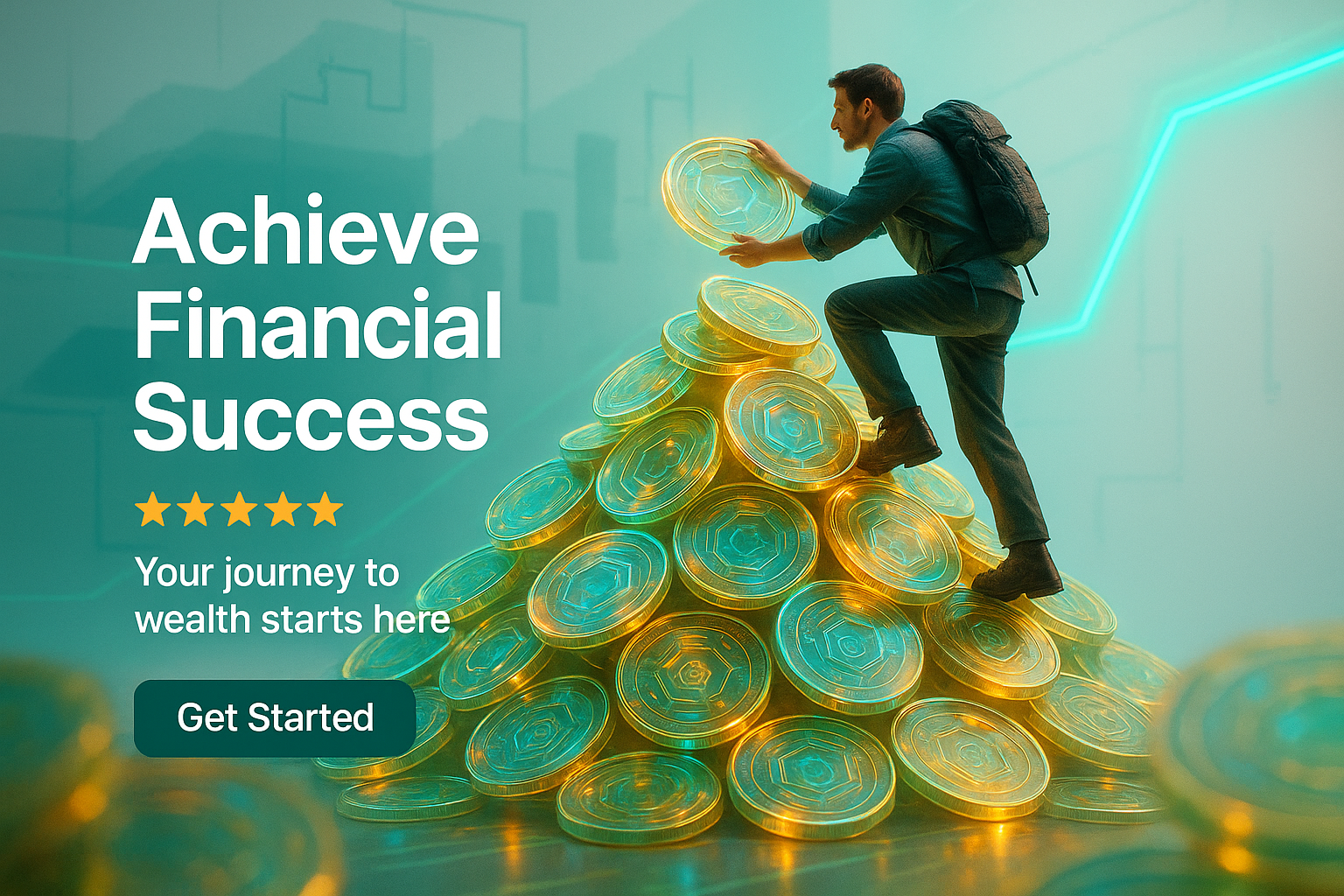 Achieve Financial Success

★★★★★

Your journey to wealth starts here

Get Started